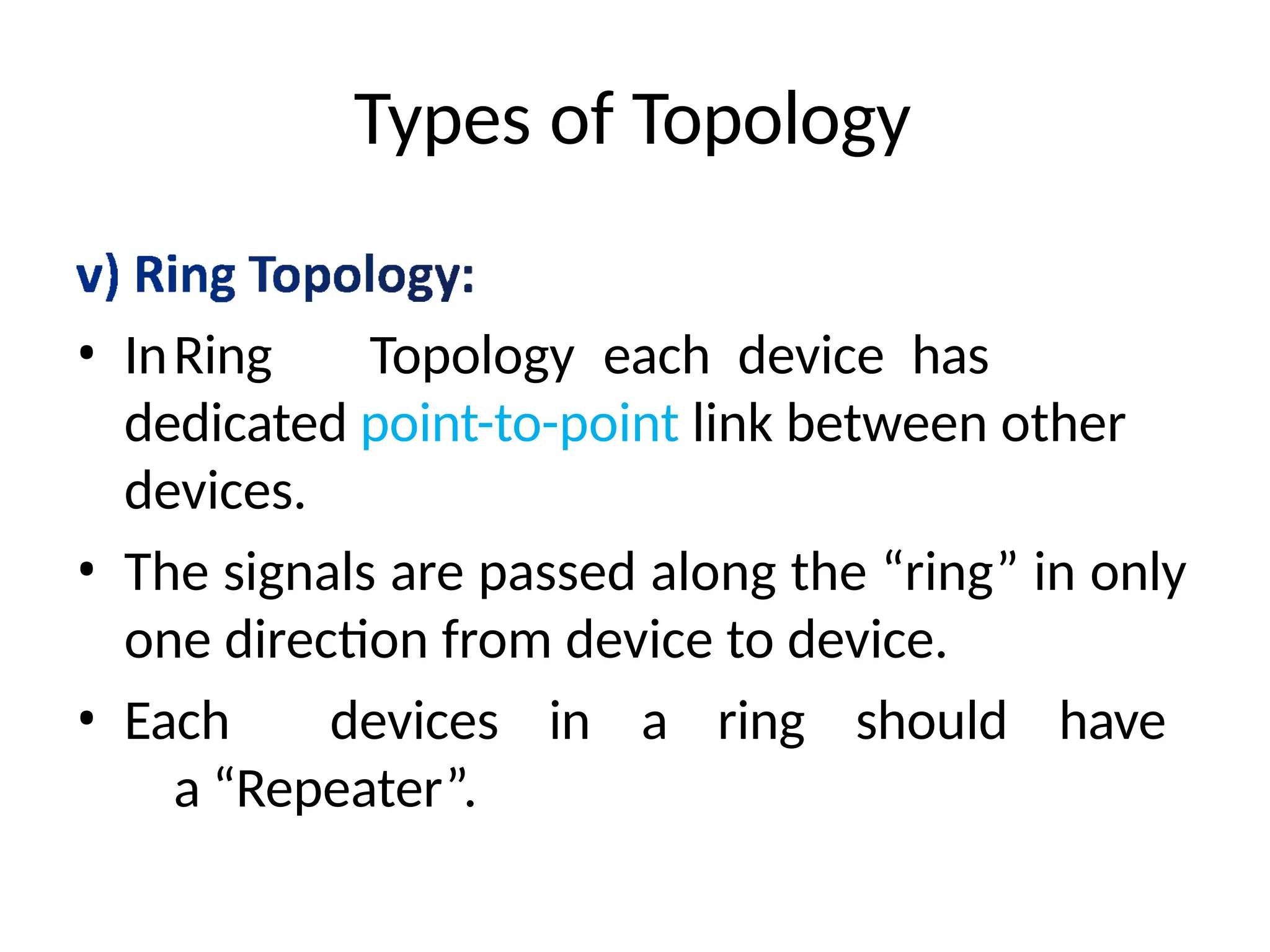 Types of Topology

v) Ring Topology:

• In Ring Topology each device has dedicated point-to-point link between other devices.

• The signals are passed along the “ring” in only one direction from device to device.

• Each devices in a ring should have a “Repeater”.